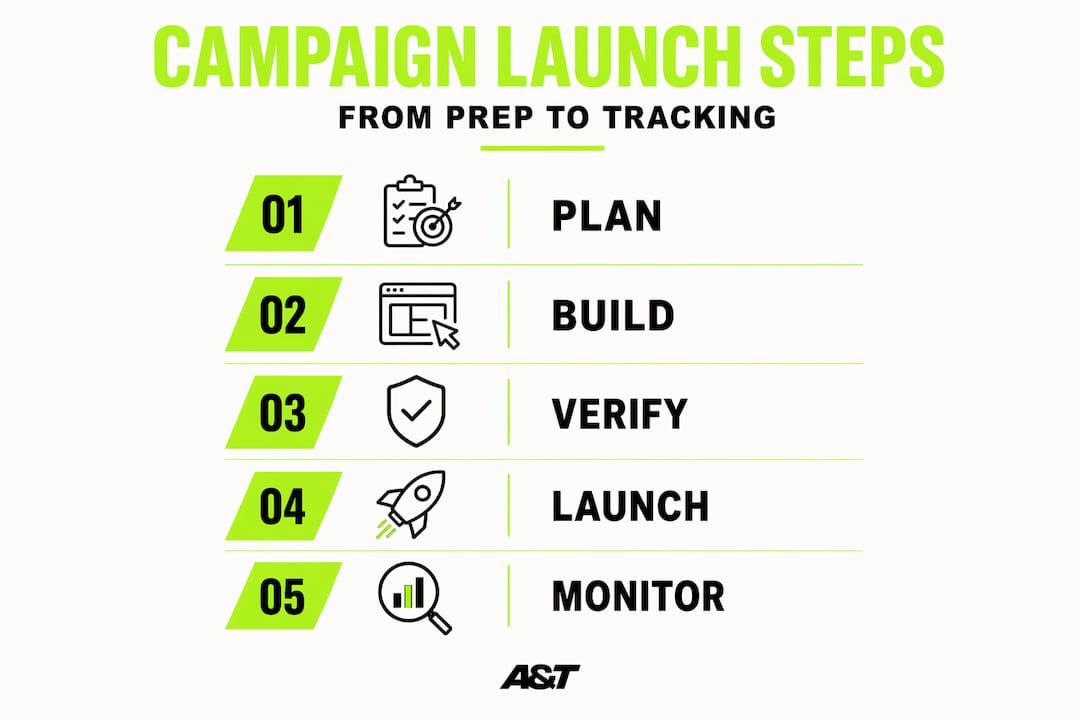 CAMPAIGN LAUNCH STEPS

FROM PREP TO TRACKING

01 PLAN

02 BUILD

03 VERIFY

04 LAUNCH

05 MONITOR

A&T